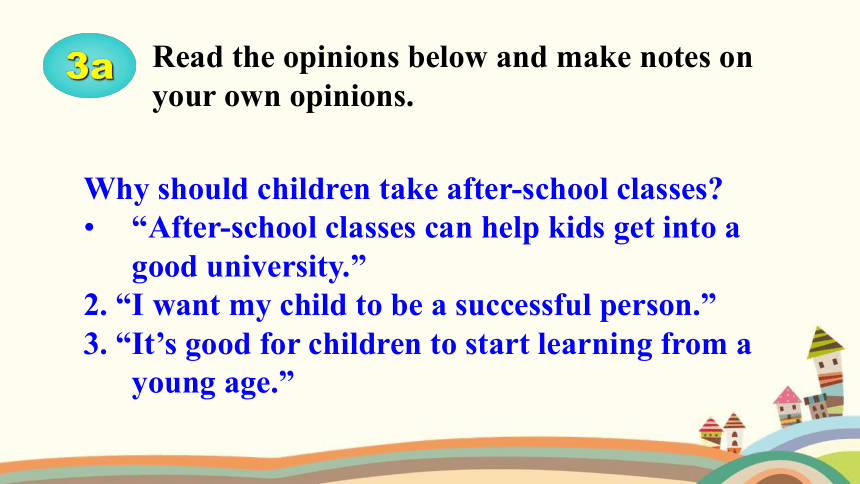 3a

Read the opinions below and make notes on your own opinions.

Why should children take after-school classes?

• “After-school classes can help kids get into a good university.”

2. “I want my child to be a successful person.”

3. “It’s good for children to start learning from a young age.”